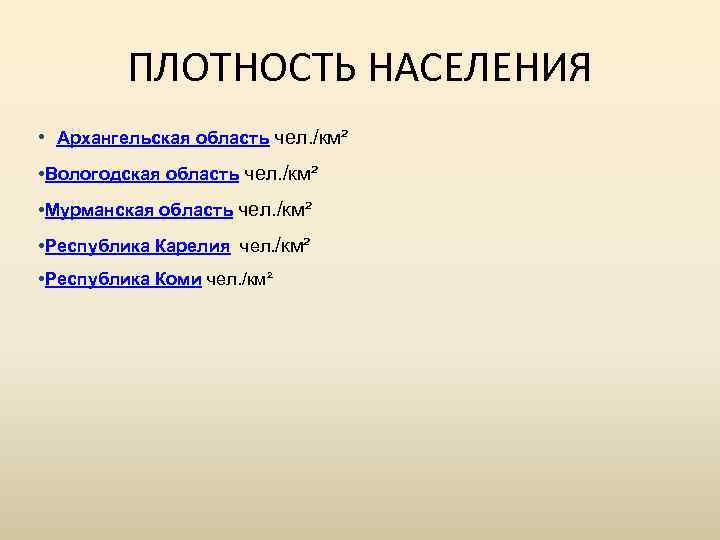 ПЛОТНОСТЬ НАСЕЛЕНИЯ

• Архангельская область чел./км²

•Вологодская область чел./км²

•Мурманская область чел./км²

•Республика Карелия чел./км²

•Республика Коми чел./км²